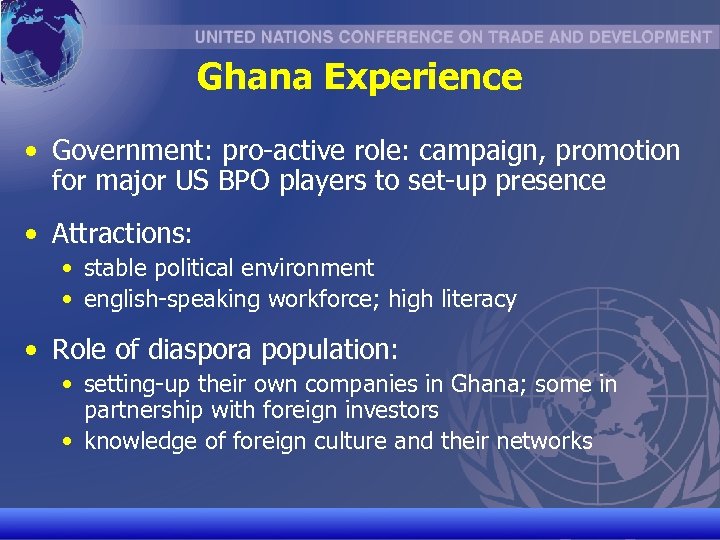 UNITED NATIONS CONFERENCE ON TRADE AND DEVELOPMENT

Ghana Experience

• Government: pro-active role: campaign, promotion for major US BPO players to set-up presence

• Attractions:
  • stable political environment
  • english-speaking workforce; high literacy

• Role of diaspora population:
  • setting-up their own companies in Ghana; some in partnership with foreign investors
  • knowledge of foreign culture and their networks